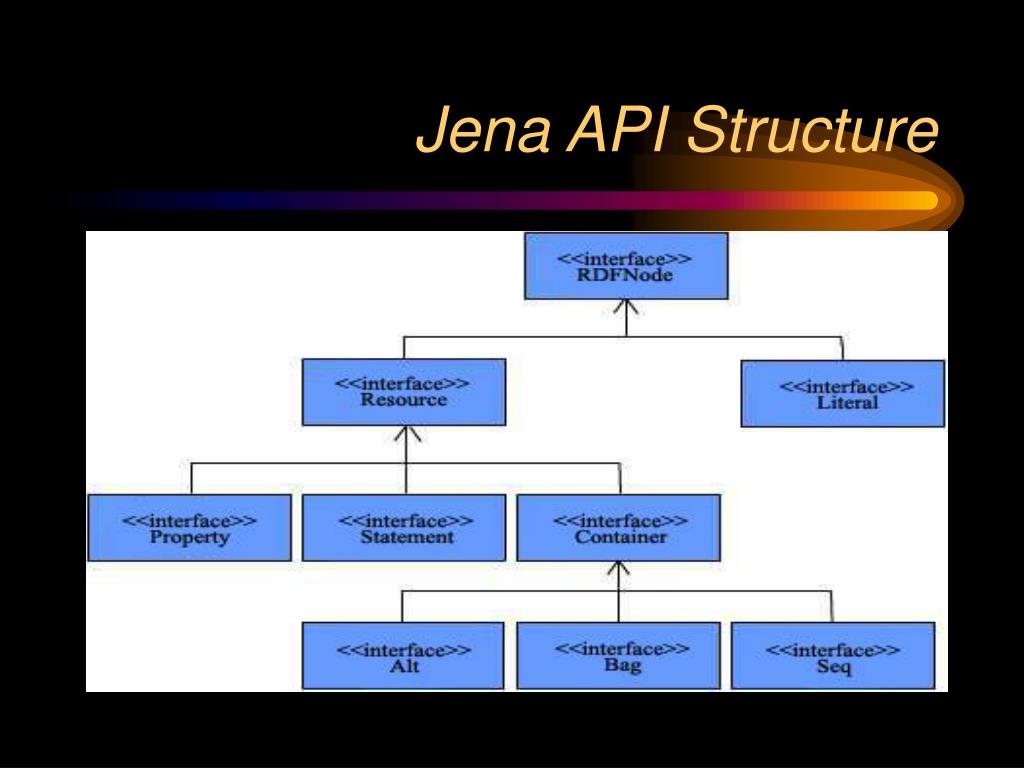 Jena API Structure

<<interface>>
RDFNode

<<interface>>
Resource

<<interface>>
Literal

<<interface>>
Property

<<interface>>
Statement

<<interface>>
Container

<<interface>>
Alt

<<interface>>
Bag

<<interface>>
Seq